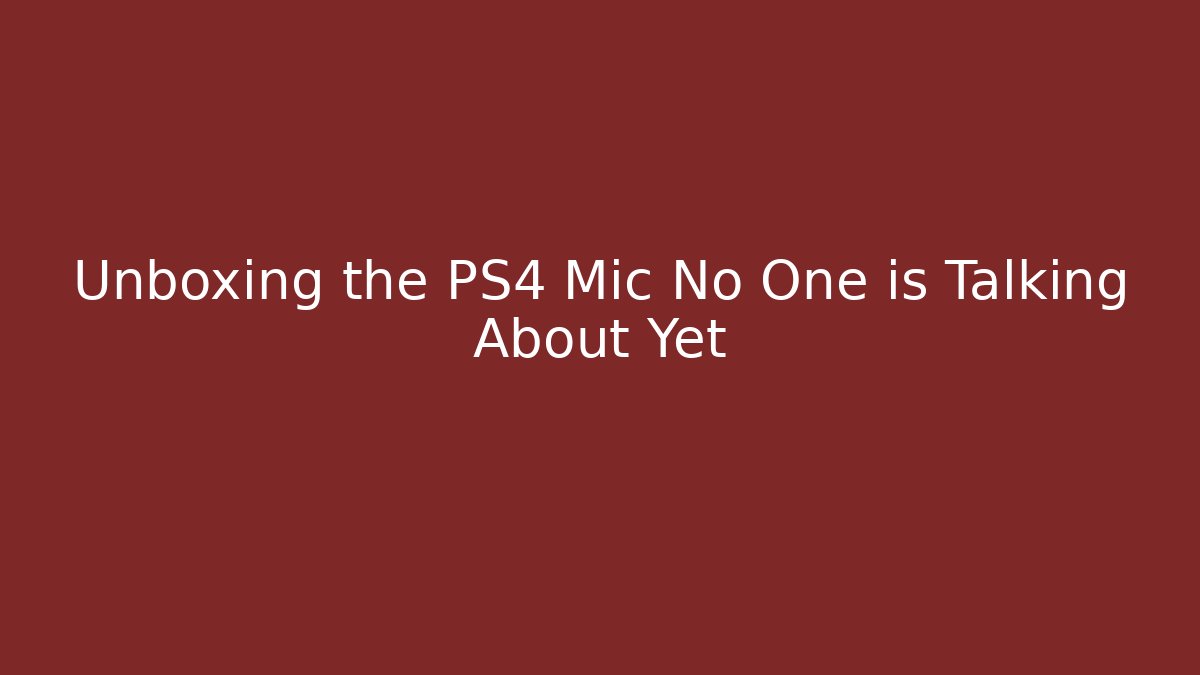 Unboxing the PS4 Mic No One is Talking About Yet